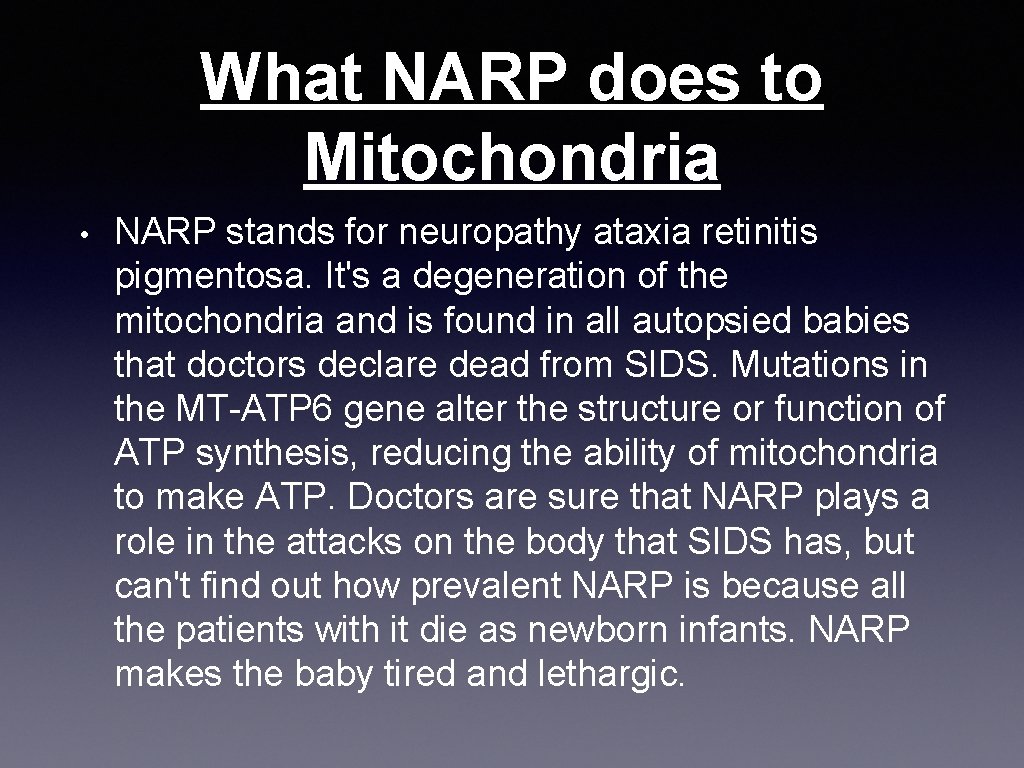 What NARP does to Mitochondria

• NARP stands for neuropathy ataxia retinitis pigmentosa. It's a degeneration of the mitochondria and is found in all autopsied babies that doctors declare dead from SIDS. Mutations in the MT-ATP6 gene alter the structure or function of ATP synthesis, reducing the ability of mitochondria to make ATP. Doctors are sure that NARP plays a role in the attacks on the body that SIDS has, but can't find out how prevalent NARP is because all the patients with it die as newborn infants. NARP makes the baby tired and lethargic.